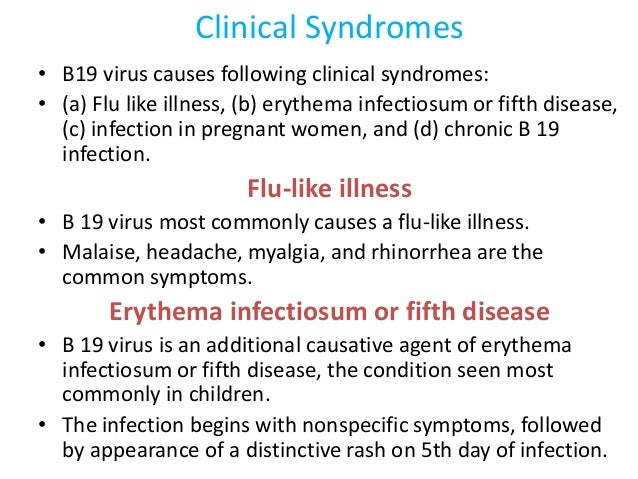 Clinical Syndromes

• B19 virus causes following clinical syndromes:
• (a) Flu like illness, (b) erythema infectiosum or fifth disease, (c) infection in pregnant women, and (d) chronic B 19 infection.

Flu-like illness

• B 19 virus most commonly causes a flu-like illness.
• Malaise, headache, myalgia, and rhinorrhea are the common symptoms.

Erythema infectiosum or fifth disease

• B 19 virus is an additional causative agent of erythema infectiosum or fifth disease, the condition seen most commonly in children.
• The infection begins with nonspecific symptoms, followed by appearance of a distinctive rash on 5th day of infection.